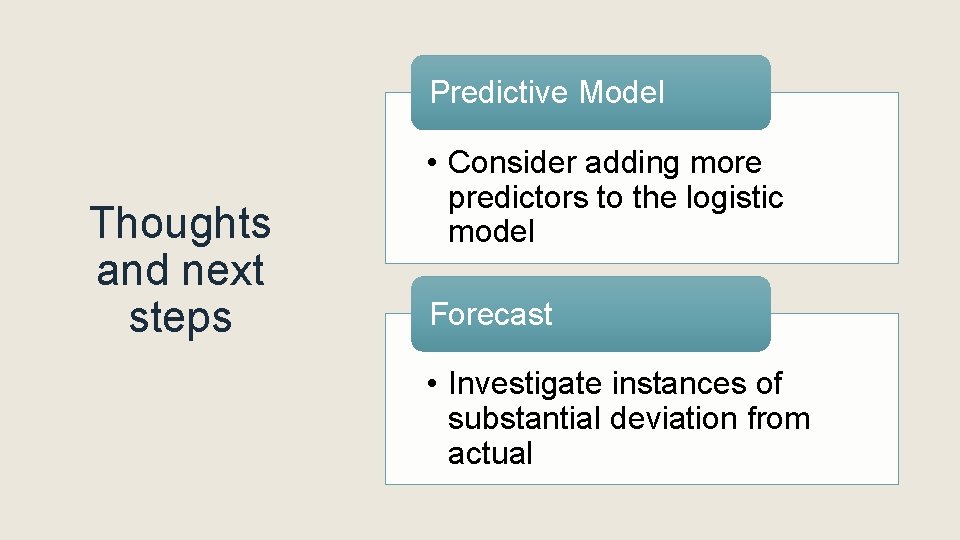 Thoughts and next steps

Predictive Model

• Consider adding more predictors to the logistic model

Forecast

• Investigate instances of substantial deviation from actual